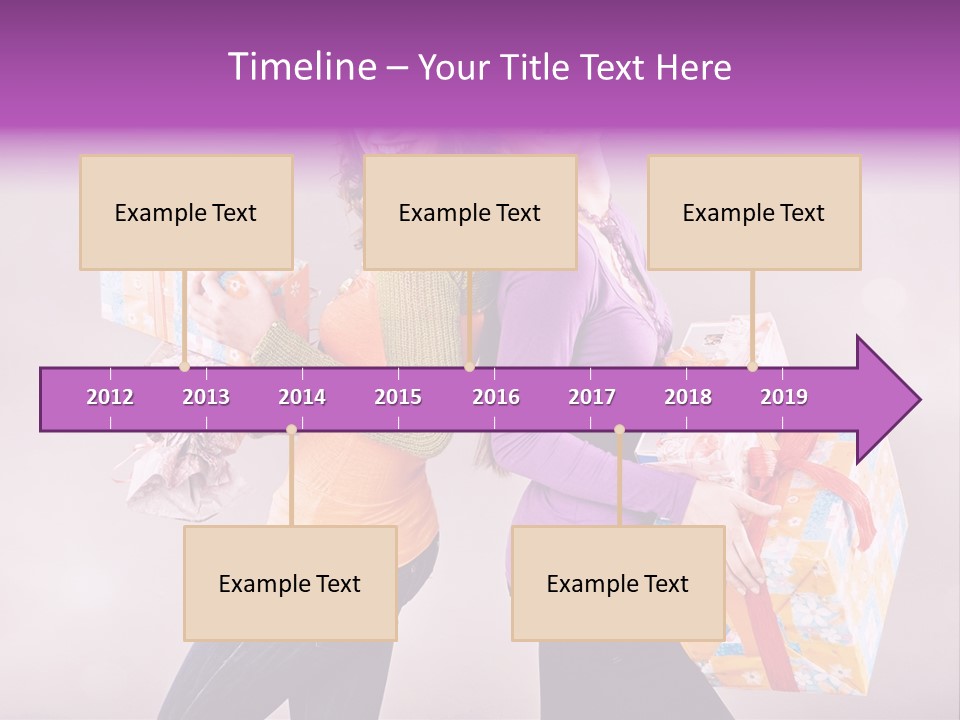 Timeline – Your Title Text Here

Example Text

Example Text

Example Text

2012 2013 2014 2015 2016 2017 2018 2019

Example Text

Example Text